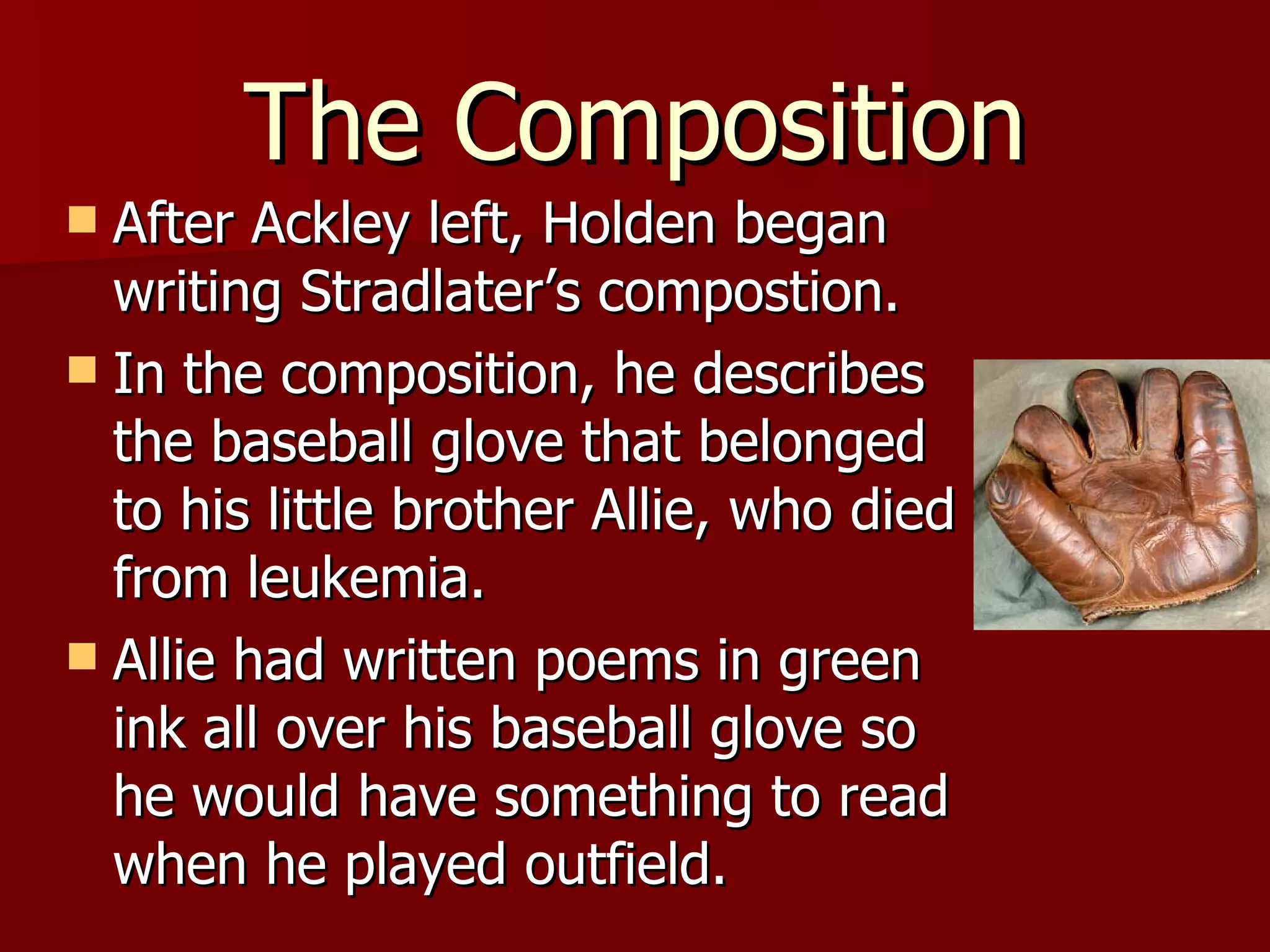 The Composition

After Ackley left, Holden began writing Stradlater’s compostion.

In the composition, he describes the baseball glove that belonged to his little brother Allie, who died from leukemia.

Allie had written poems in green ink all over his baseball glove so he would have something to read when he played outfield.